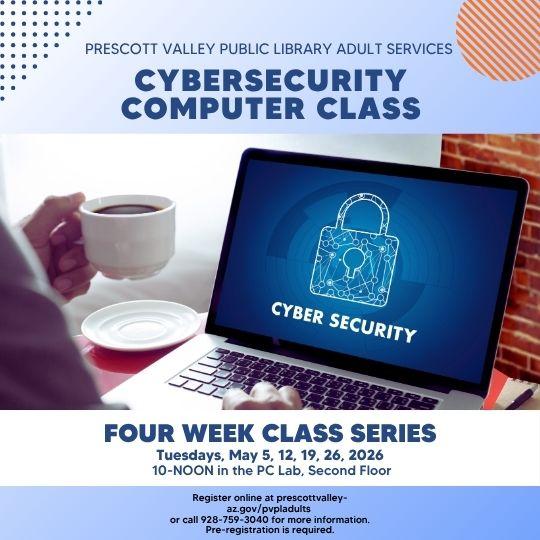 PRESCOTT VALLEY PUBLIC LIBRARY ADULT SERVICES

CYBERSECURITY COMPUTER CLASS

CYBER SECURITY

FOUR WEEK CLASS SERIES

Tuesdays, May 5, 12, 19, 26, 2026
10-NOON in the PC Lab, Second Floor

Register online at prescottvalley-az.gov/pvpladults
or call 928-759-3040 for more information.
Pre-registration is required.